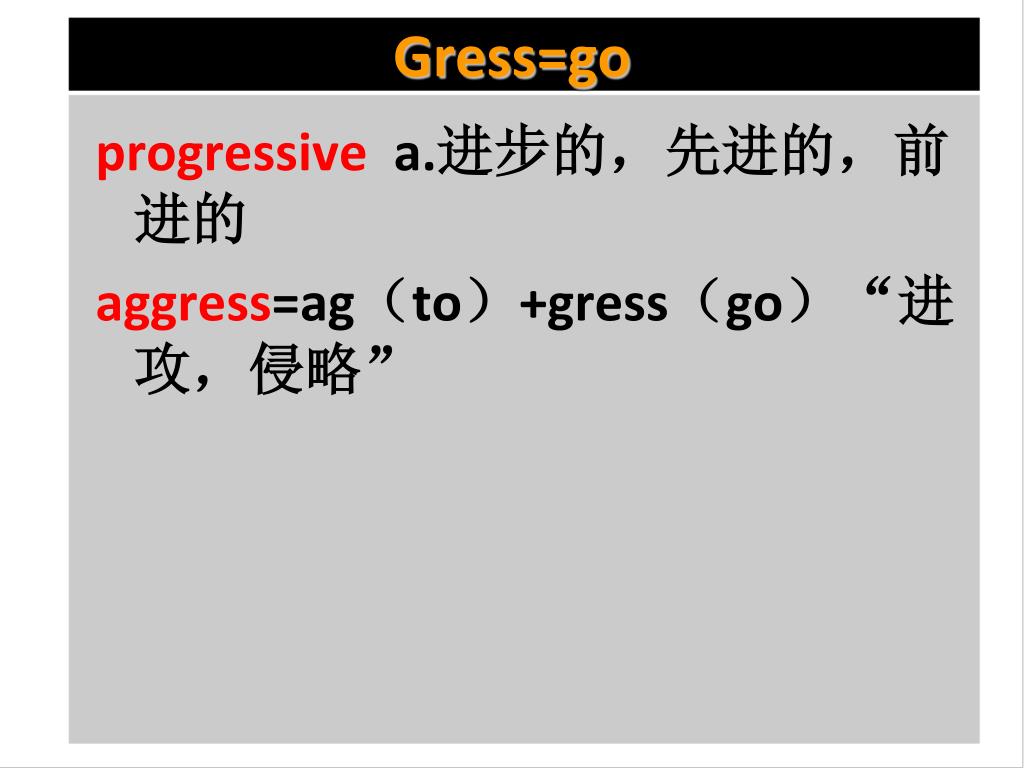 Gress=go

progressive a.进步的，先进的，前进的

aggress=ag（to）+gress（go）“进攻，侵略”